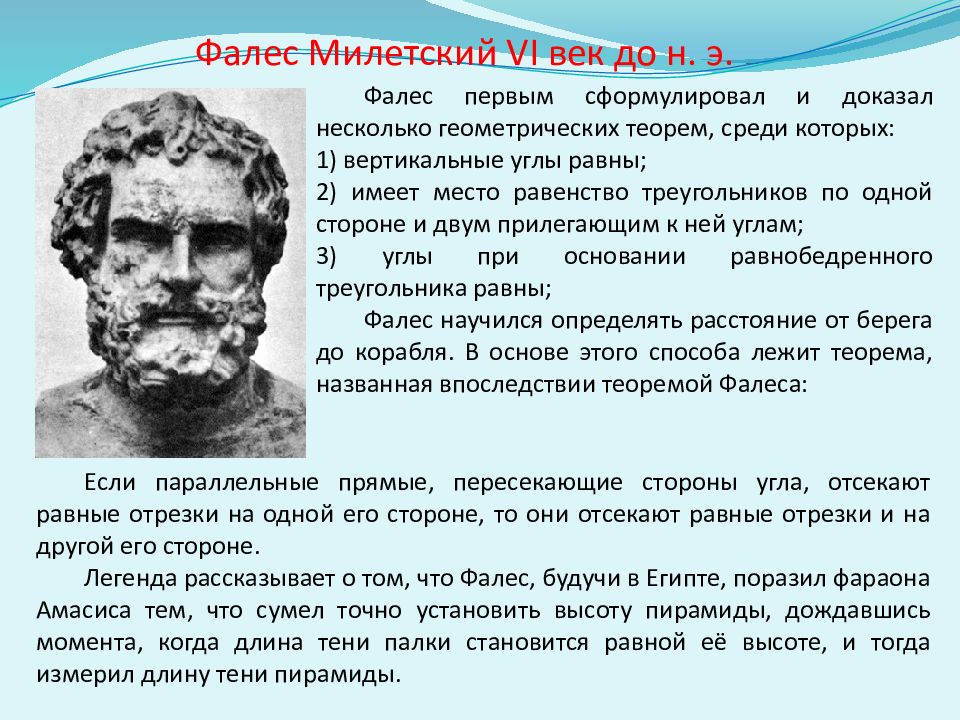 Фалес Милетский VI век до н. э.

Фалес первым сформулировал и доказал несколько геометрических теорем, среди которых:
1) вертикальные углы равны;
2) имеет место равенство треугольников по одной стороне и двум прилегающим к ней углам;
3) углы при основании равнобедренного треугольника равны;

Фалес научился определять расстояние от берега до корабля. В основе этого способа лежит теорема, названная впоследствии теоремой Фалеса:

Если параллельные прямые, пересекающие стороны угла, отсекают равные отрезки на одной его стороне, то они отсекают равные отрезки и на другой его стороне.

Легенда рассказывает о том, что Фалес, будучи в Египте, поразил фараона Амасиса тем, что сумел точно установить высоту пирамиды, дождавшись момента, когда длина тени палки становится равной её высоте, и тогда измерил длину тени пирамиды.